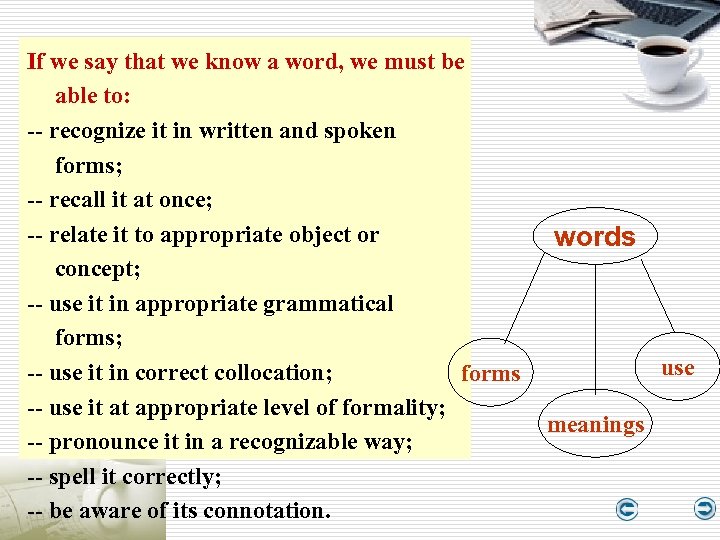 If we say that we know a word, we must be able to:
-- recognize it in written and spoken forms;
-- recall it at once;
-- relate it to appropriate object or concept;
-- use it in appropriate grammatical forms;
-- use it in correct collocation;
-- use it at appropriate level of formality;
-- pronounce it in a recognizable way;
-- spell it correctly;
-- be aware of its connotation.

words
forms
meanings
use